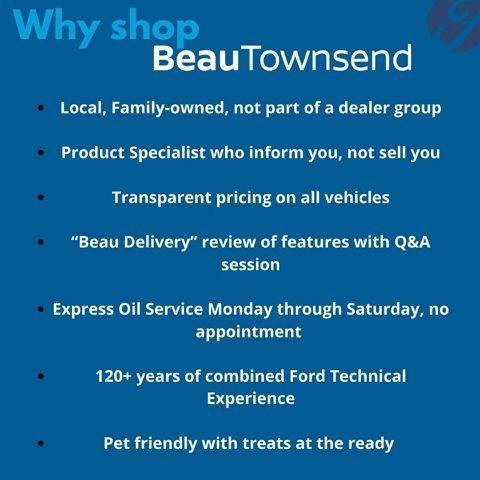 Why shop
BeauTownsend

- Local, Family-owned, not part of a dealer group
- Product Specialist who inform you, not sell you
- Transparent pricing on all vehicles
- “Beau Delivery” review of features with Q&A session
- Express Oil Service Monday through Saturday, no appointment
- 120+ years of combined Ford Technical Experience
- Pet friendly with treats at the ready